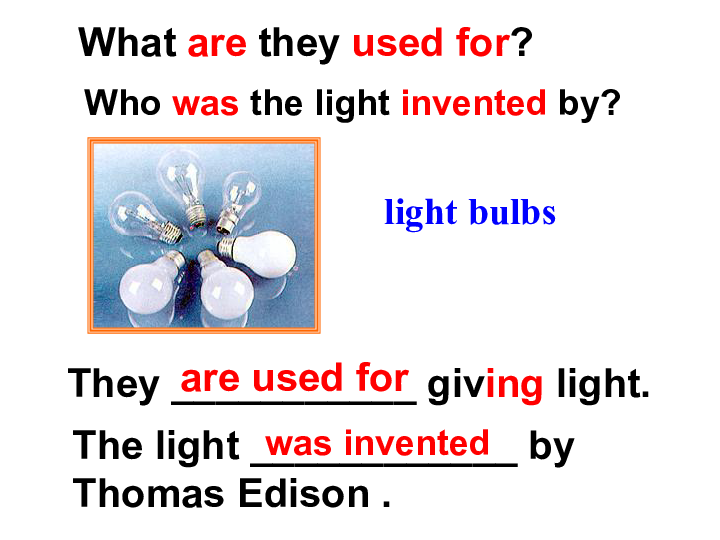 What are they used for?

Who was the light invented by?

light bulbs

They are used for giving light.

The light was invented by Thomas Edison .